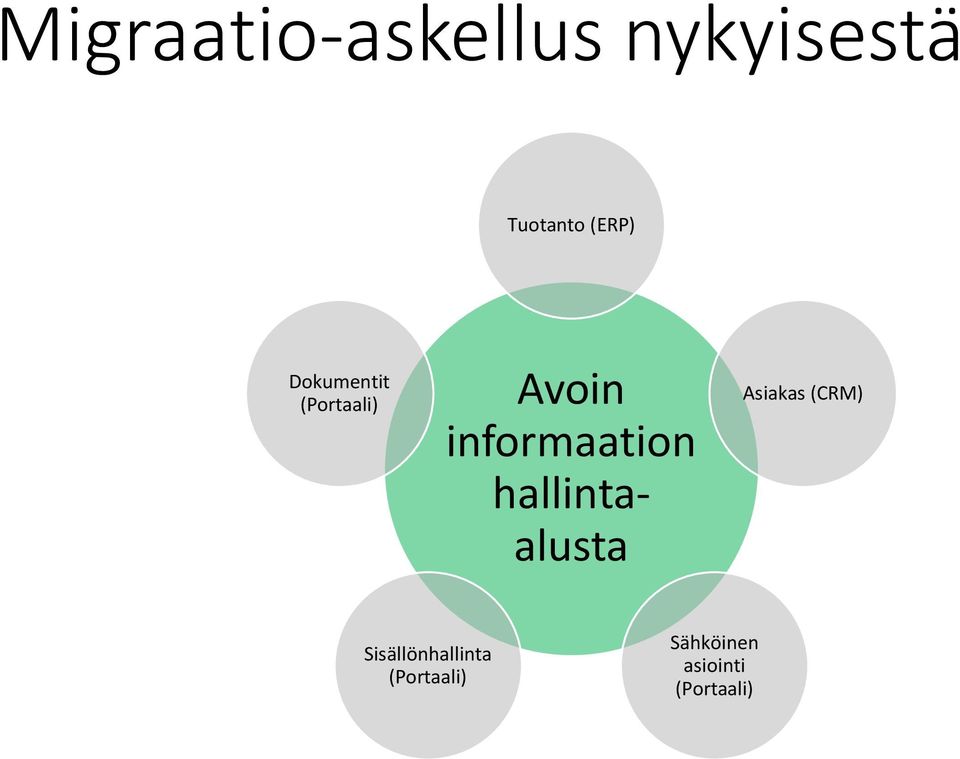 Migraatio-askellus nykyisestä

Tuotanto (ERP)

Dokumentit (Portaali)

Avoin informaation hallinta-alusta

Asiakas (CRM)

Sisällönhallinta (Portaali)

Sähköinen asiointi (Portaali)